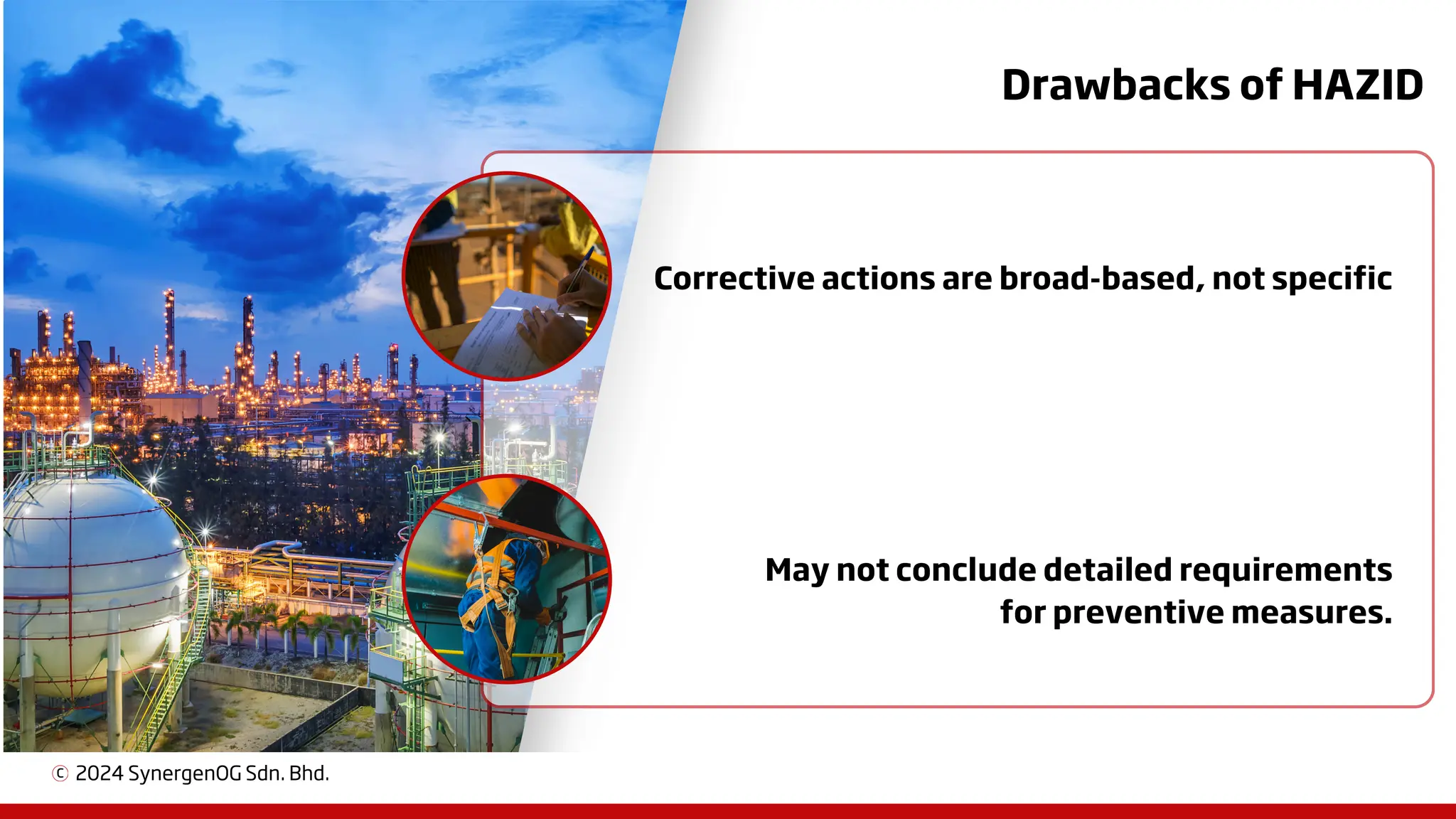 Drawbacks of HAZID

Corrective actions are broad-based, not specific

May not conclude detailed requirements for preventive measures.

© 2024 SynergenOG Sdn. Bhd.